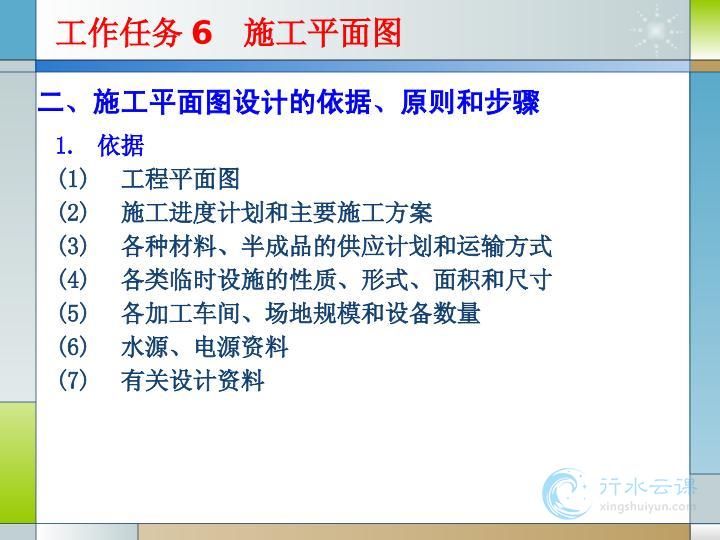 工作任务 6　施工平面图

二、施工平面图设计的依据、原则和步骤

1.　依据

(1)　工程平面图

(2)　施工进度计划和主要施工方案

(3)　各种材料、半成品的供应计划和运输方式

(4)　各类临时设施的性质、形式、面积和尺寸

(5)　各加工车间、场地规模和设备数量

(6)　水源、电源资料

(7)　有关设计资料

行水云课
xingshuiyun.com